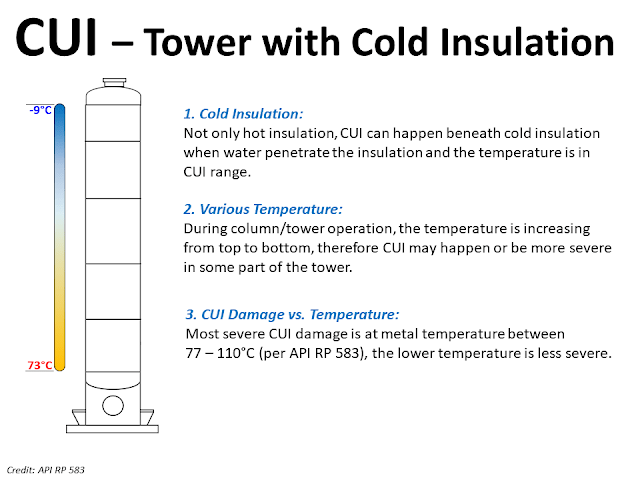 CUI – Tower with Cold Insulation

-9°C

73°C

1. Cold Insulation:
Not only hot insulation, CUI can happen beneath cold insulation when water penetrate the insulation and the temperature is in CUI range.

2. Various Temperature:
During column/tower operation, the temperature is increasing from top to bottom, therefore CUI may happen or be more severe in some part of the tower.

3. CUI Damage vs. Temperature:
Most severe CUI damage is at metal temperature between 77 – 110°C (per API RP 583), the lower temperature is less severe.

Credit: API RP 583